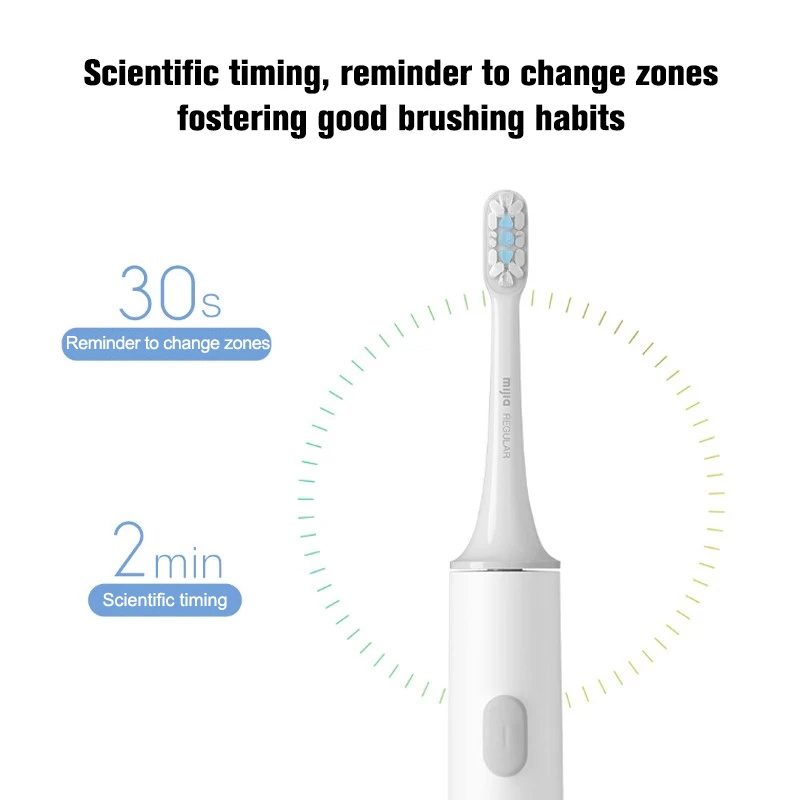 Scientific timing, reminder to change zones fostering good brushing habits

30s
Reminder to change zones

2min
Scientific timing

mijia REGULAR